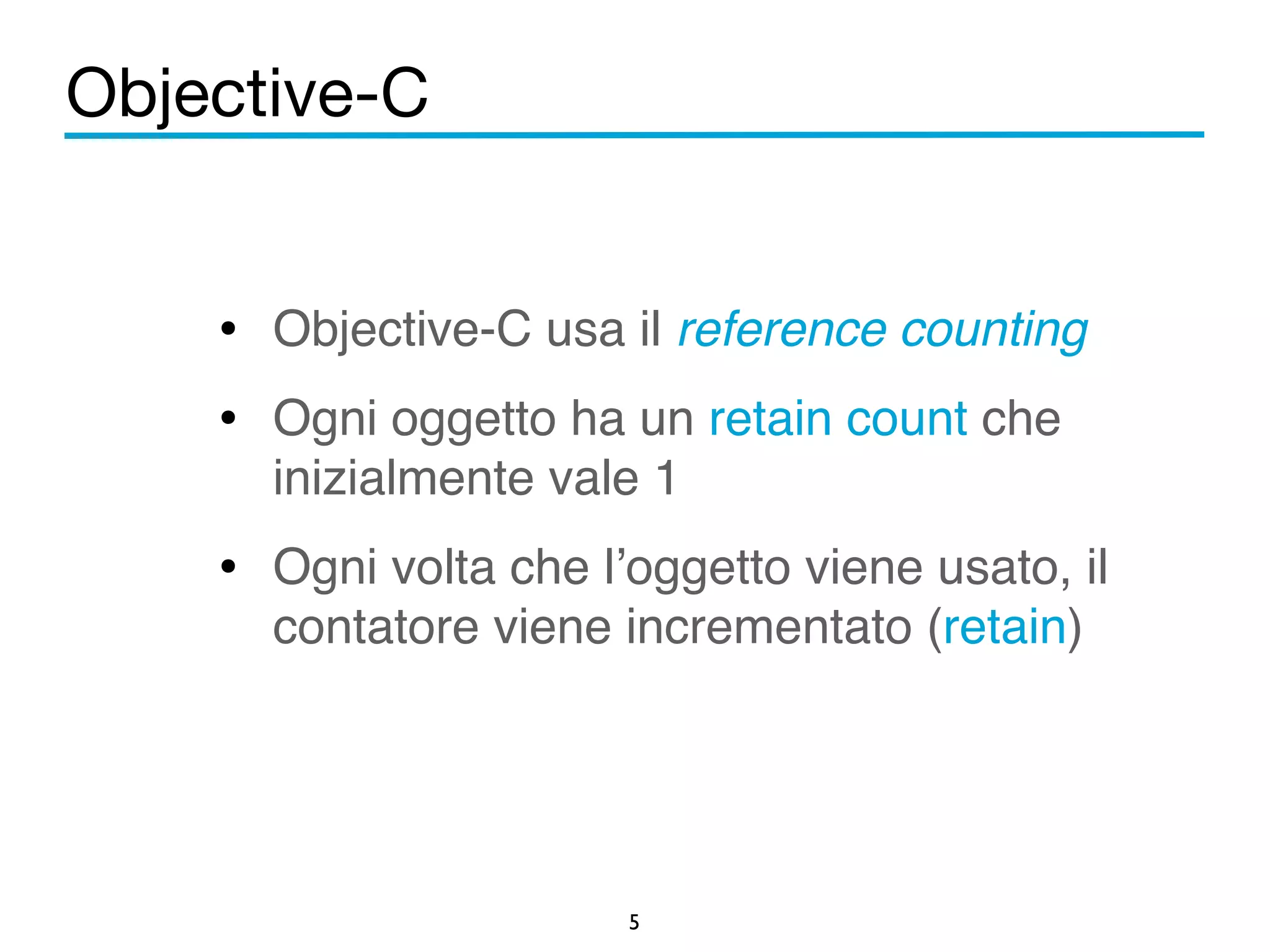 Objective-C

• Objective-C usa il reference counting

• Ogni oggetto ha un retain count che inizialmente vale 1

• Ogni volta che l’oggetto viene usato, il contatore viene incrementato (retain)

5